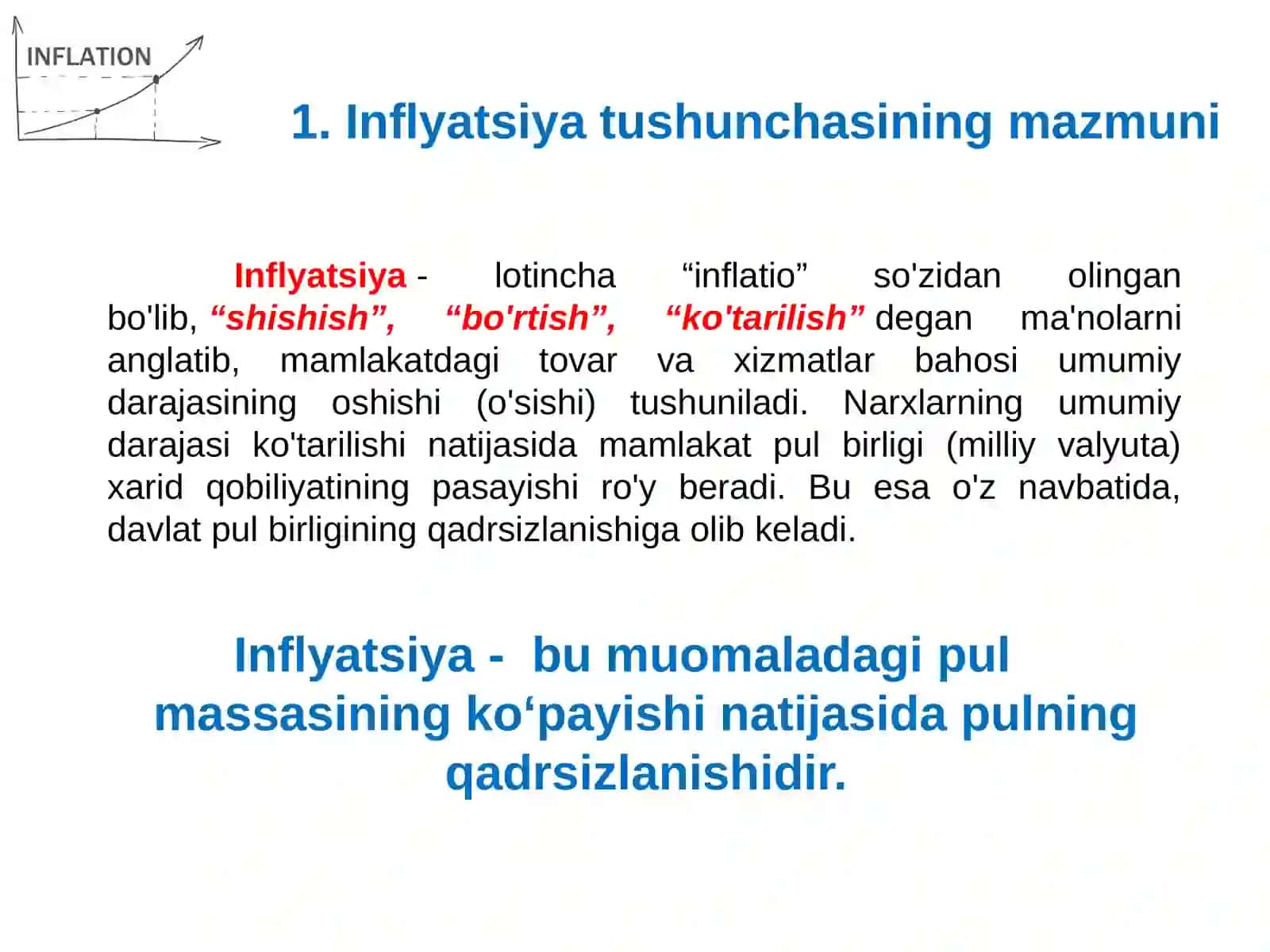 INFLATION

1. Inflyatsiya tushunchasining mazmuni

Inflyatsiya - lotincha “inflatio” so'zidan olingan bo'lib, “shishish”, “bo'rtish”, “ko'tarilish” degan ma'nolarni anglatib, mamlakatdagi tovar va xizmatlar bahosi umumiy darajasining oshishi (o'sishi) tushuniladi. Narxlarning umumiy darajasi ko'tarilishi natijasida mamlakat pul birligi (milliy valyuta) xarid qobiliyatining pasayishi ro'y beradi. Bu esa o'z navbatida, davlat pul birligining qadrsizlanishiga olib keladi.

Inflyatsiya - bu muomaladagi pul massasining ko‘payishi natijasida pulning qadrsizlanishidir.